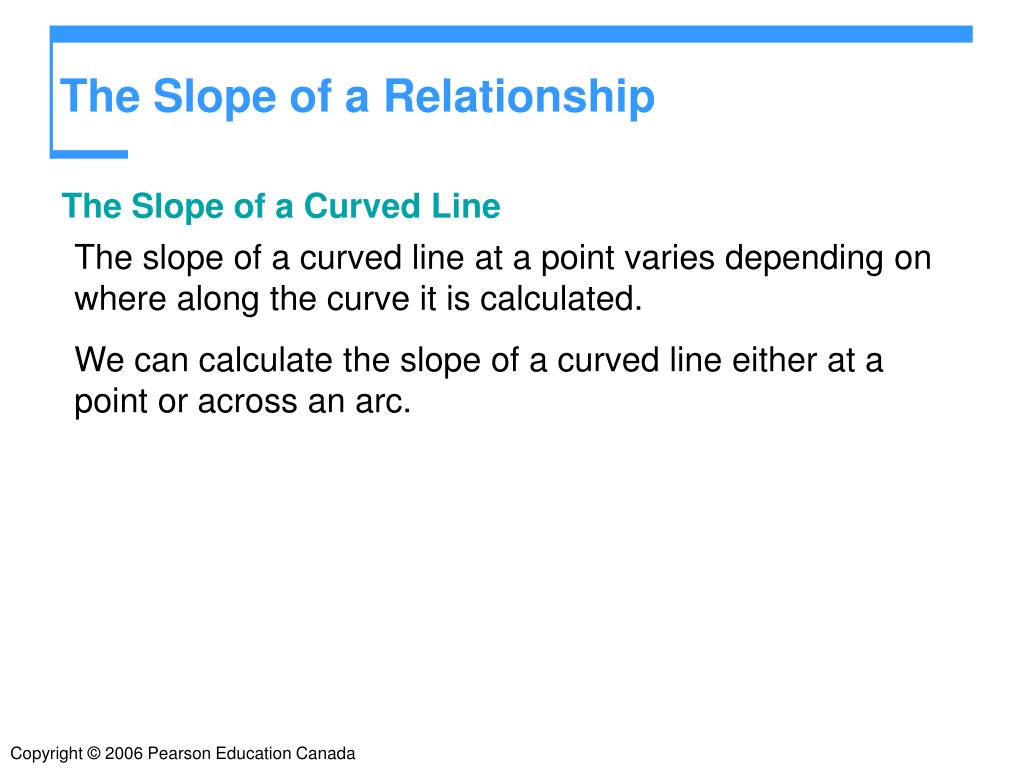 The Slope of a Relationship

The Slope of a Curved Line

The slope of a curved line at a point varies depending on where along the curve it is calculated.

We can calculate the slope of a curved line either at a point or across an arc.

Copyright © 2006 Pearson Education Canada